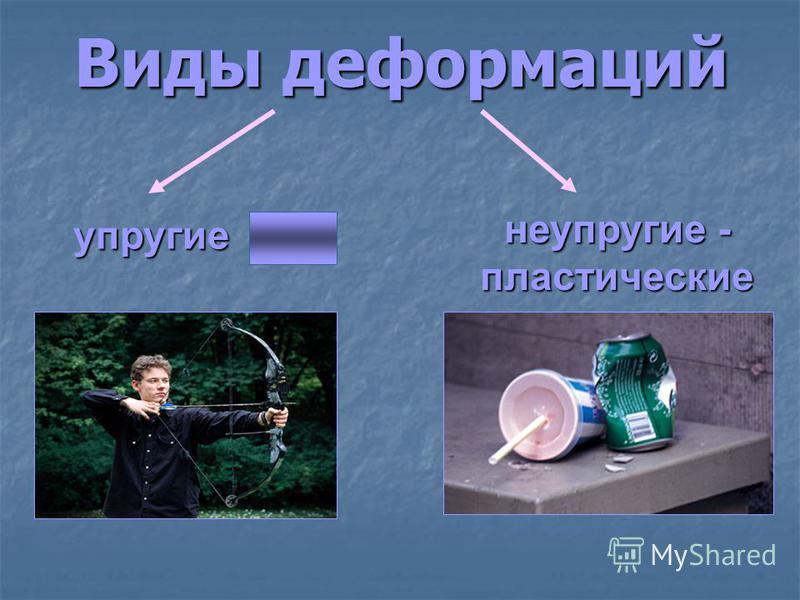 Виды деформаций

упругие

неупругие - пластические

MyShared